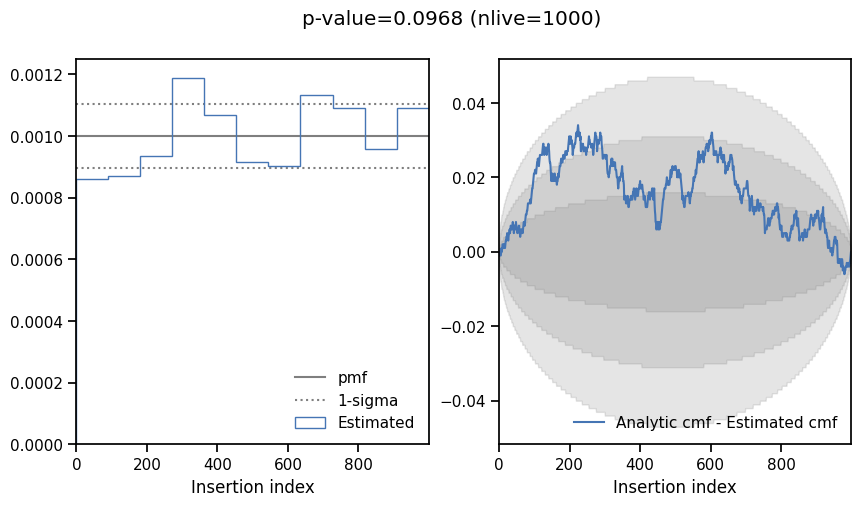 p-value=0.0968 (nlive=1000)

0.0012
0.0010
0.0008
0.0006
0.0004
0.0002
0.0000

pmf
1-sigma
Estimated

0
200
400
600
800
Insertion index

0.04
0.02
0.00
−0.02
−0.04

Analytic cmf - Estimated cmf

0
200
400
600
800
Insertion index